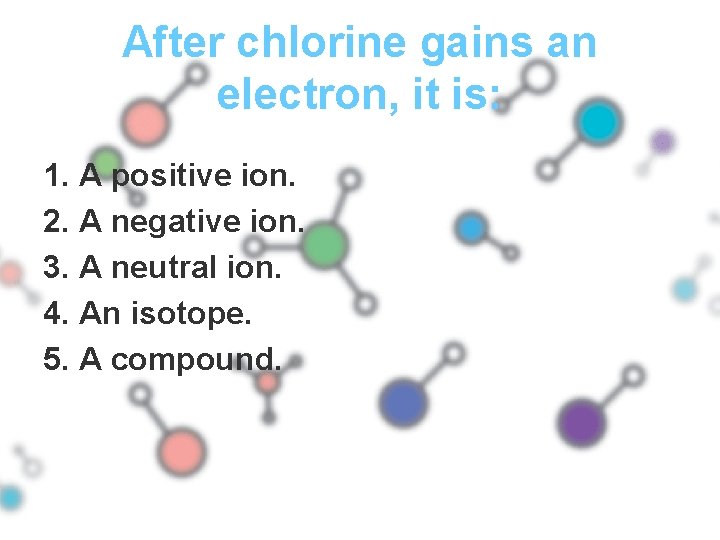 After chlorine gains an electron, it is:

1. A positive ion.
2. A negative ion.
3. A neutral ion.
4. An isotope.
5. A compound.